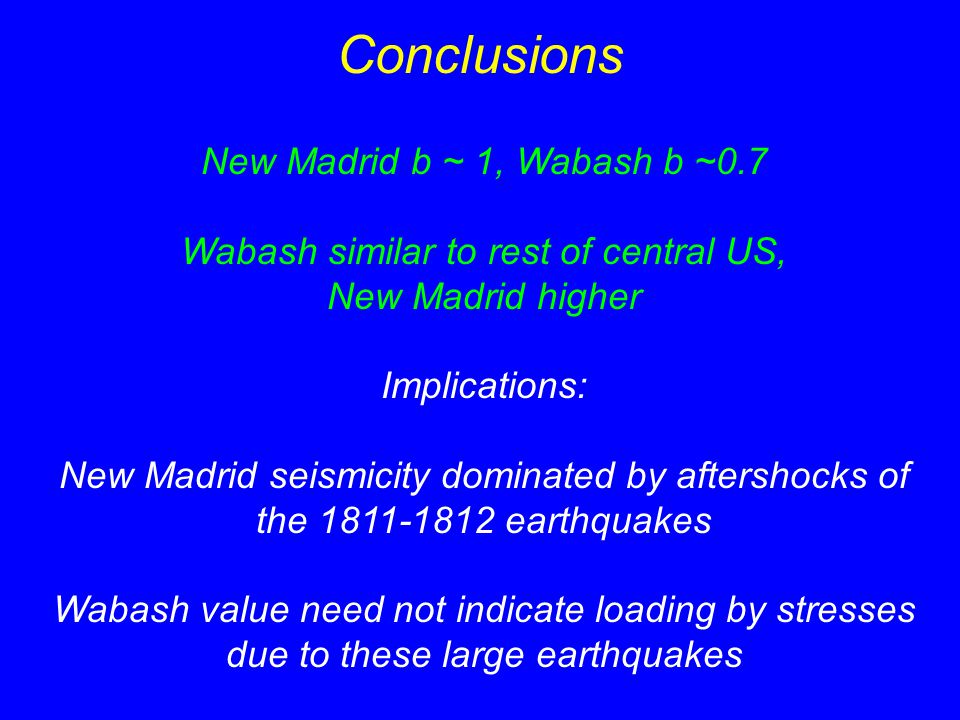 Conclusions

New Madrid b ~ 1, Wabash b ~0.7

Wabash similar to rest of central US, New Madrid higher

Implications:

New Madrid seismicity dominated by aftershocks of the 1811-1812 earthquakes

Wabash value need not indicate loading by stresses due to these large earthquakes